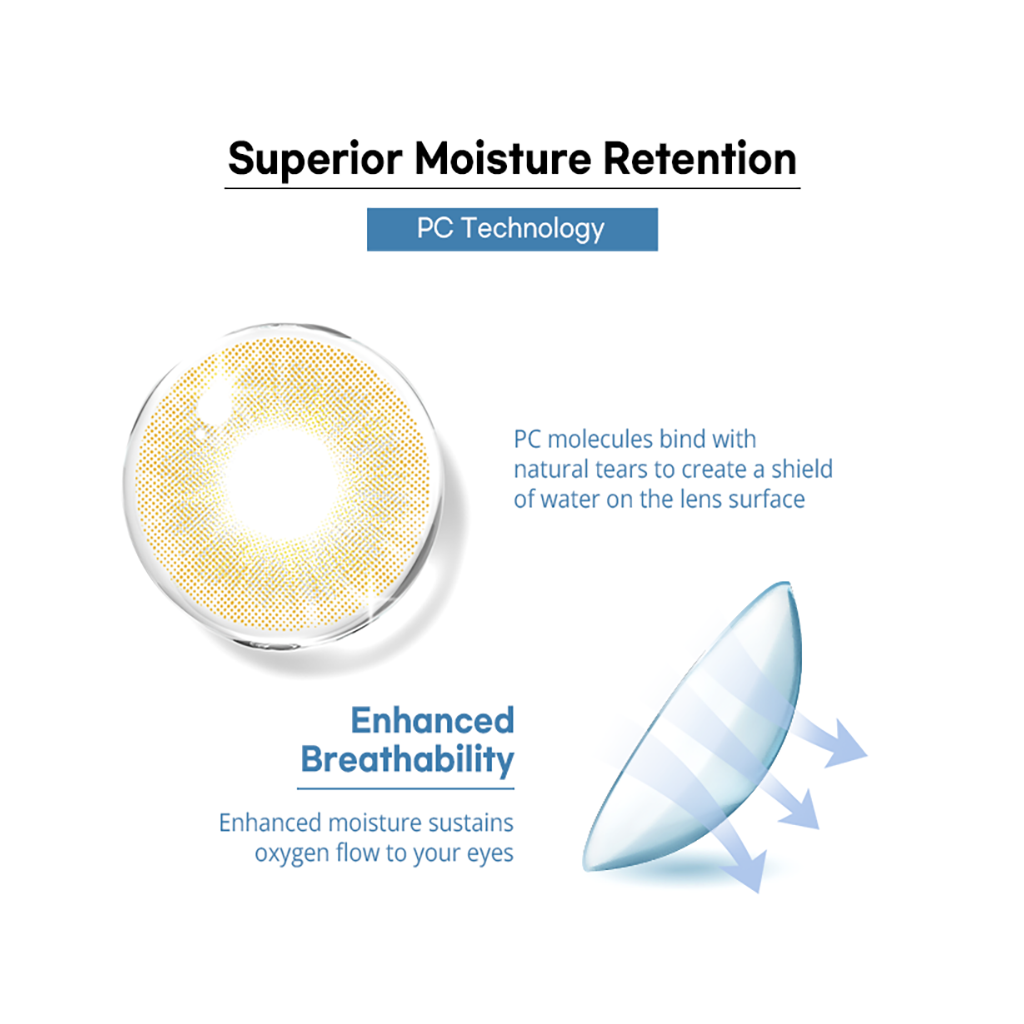 Superior Moisture Retention

PC Technology

PC molecules bind with natural tears to create a shield of water on the lens surface

Enhanced Breathability

Enhanced moisture sustains oxygen flow to your eyes